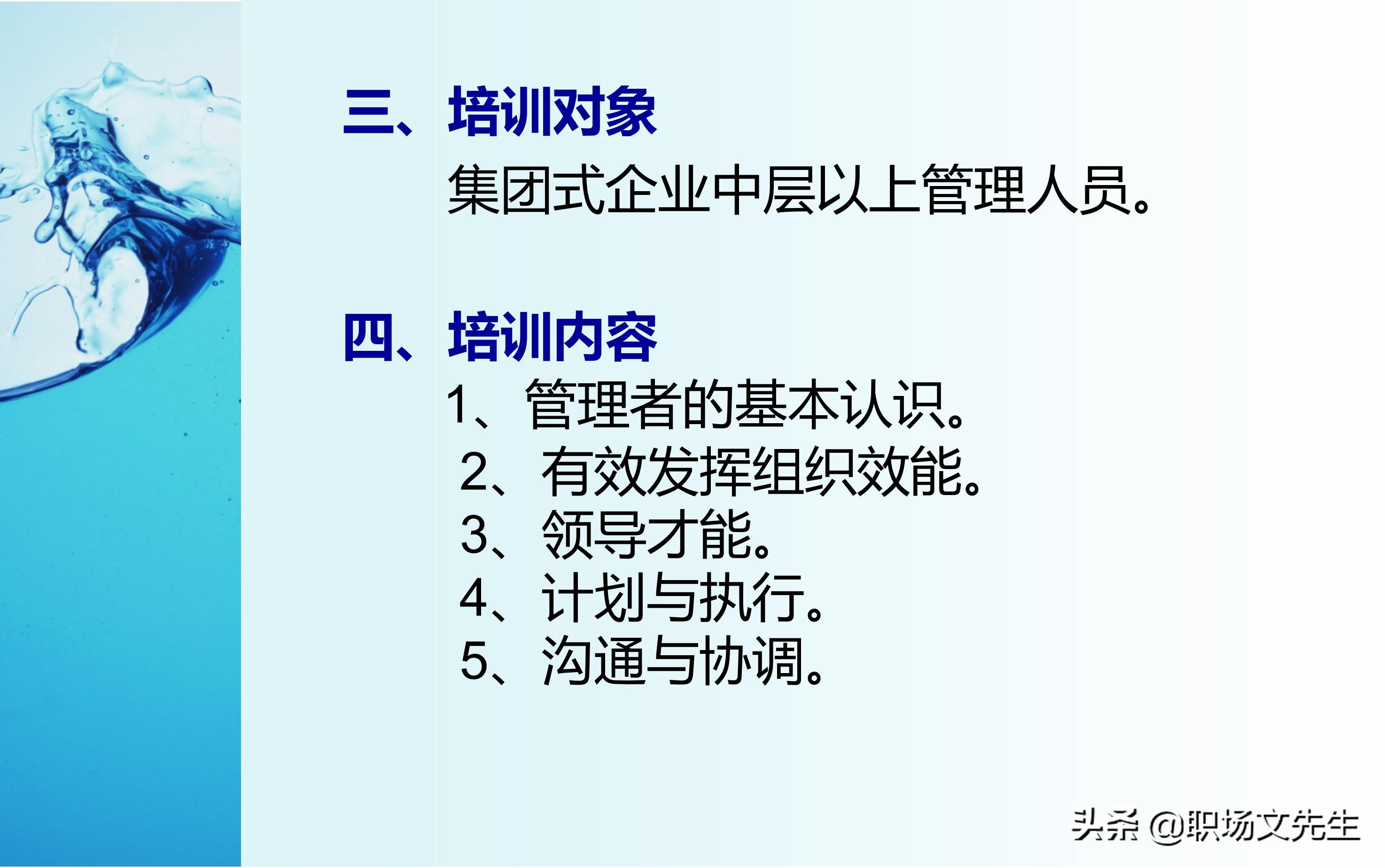 三、培训对象

集团式企业中层以上管理人员。

四、培训内容

1、管理者的基本认识。

2、有效发挥组织效能。

3、领导才能。

4、计划与执行。

5、沟通与协调。

头条 @职场文先生